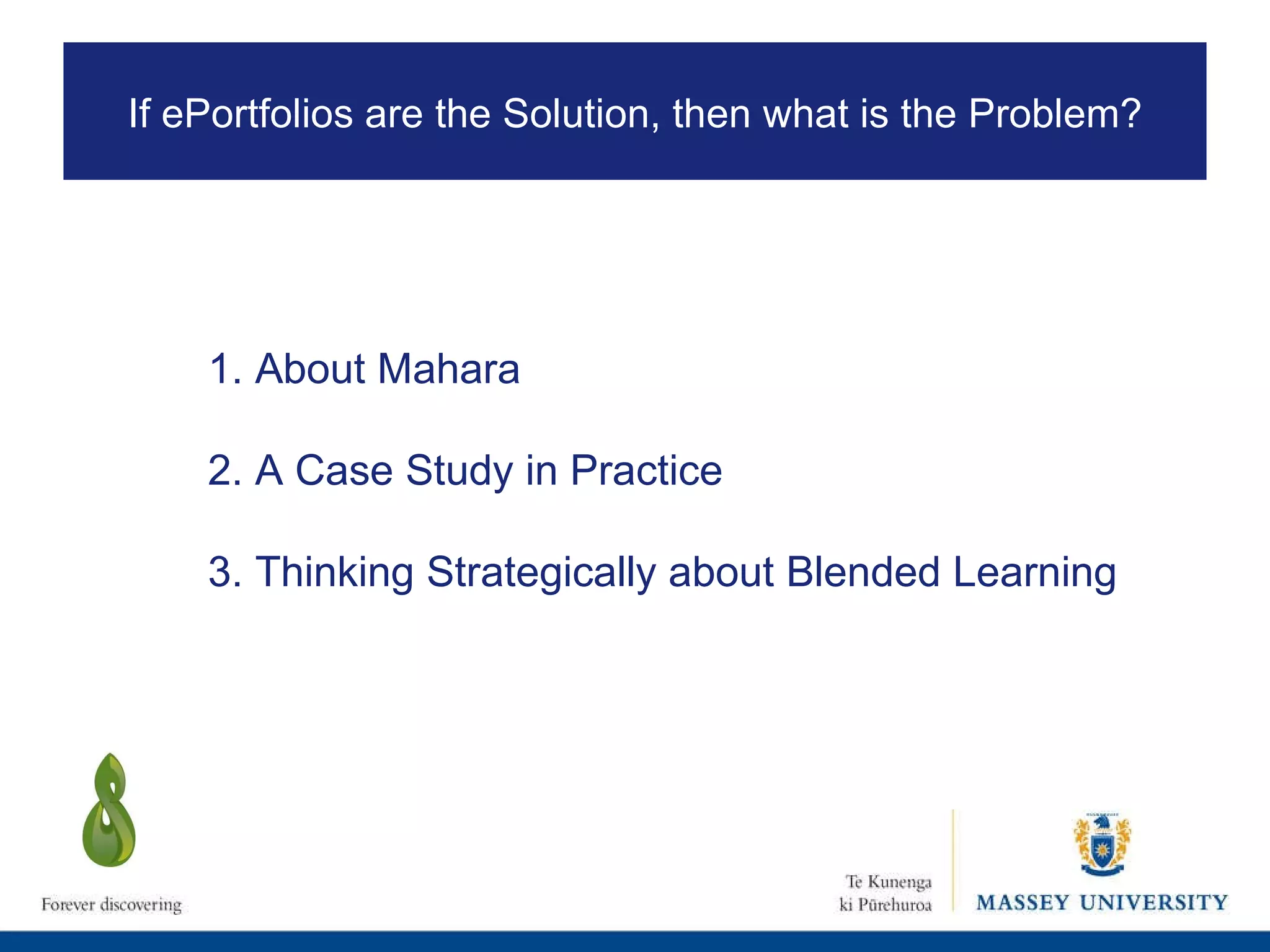 If ePortfolios are the Solution, then what is the Problem?

1. About Mahara

2. A Case Study in Practice

3. Thinking Strategically about Blended Learning

Forever discovering

Te Kunenga ki Pūrehuroa

MASSEY UNIVERSITY